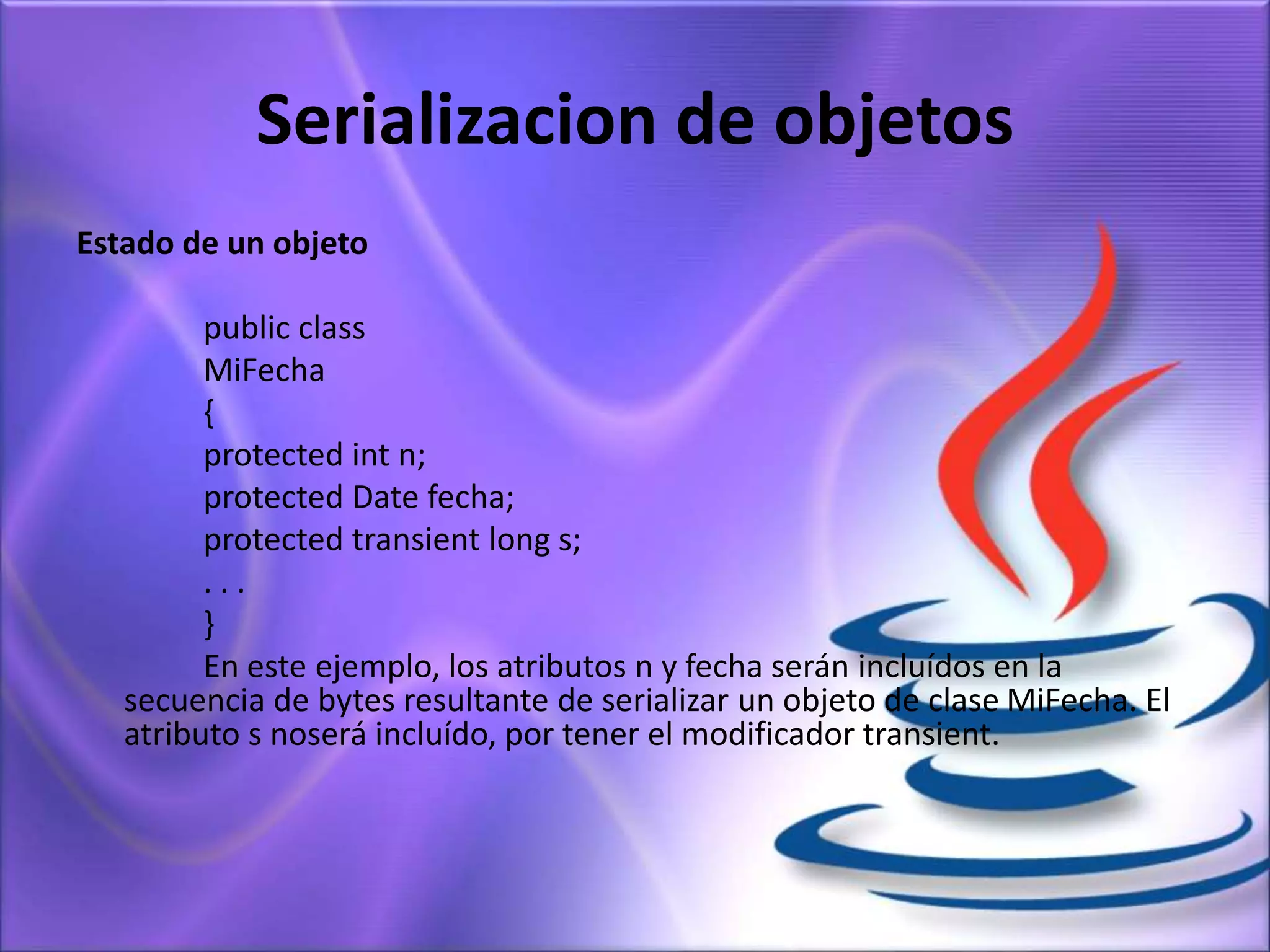 Serializacion de objetos

Estado de un objeto

public class
MiFecha
{
protected int n;
protected Date fecha;
protected transient long s;
. . .
}

En este ejemplo, los atributos n y fecha serán incluídos en la secuencia de bytes resultante de serializar un objeto de clase MiFecha. El atributo s noserá incluído, por tener el modificador transient.